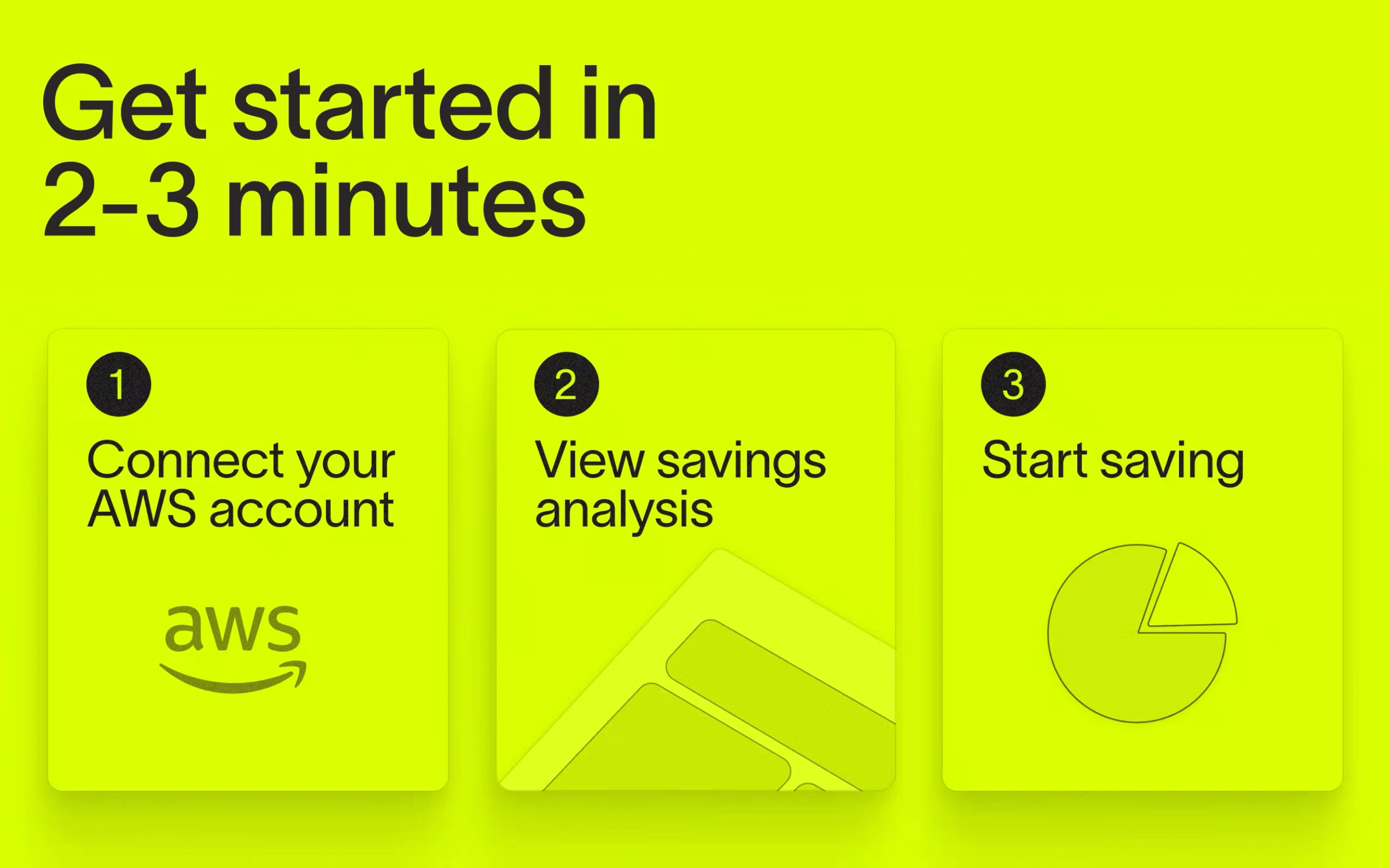 Get started in 2-3 minutes

1
Connect your AWS account

aws

2
View savings analysis

3
Start saving